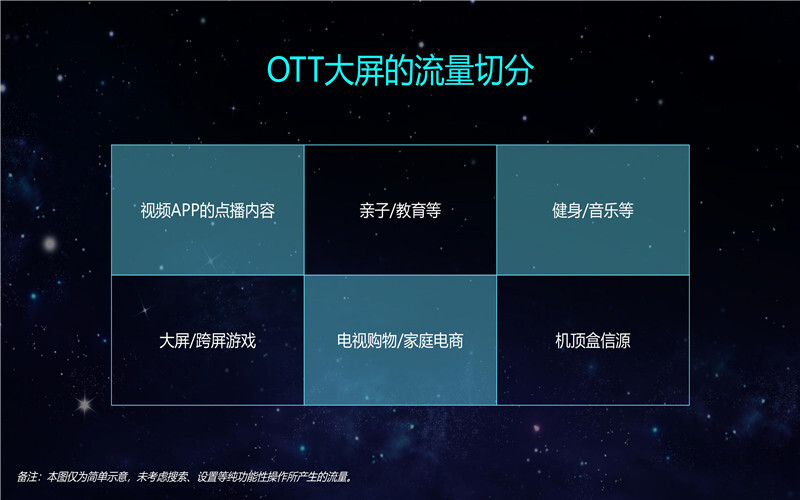 OTT大屏的流量切分

| 视频APP的点播内容 | 亲子/教育等 | 健身/音乐等 |
|---|---|---|
| 大屏/跨屏游戏 | 电视购物/家庭电商 | 机顶盒信源 |

备注：本图仅为简单示意，未考虑搜索、设置等纯功能性操作所产生的流量。